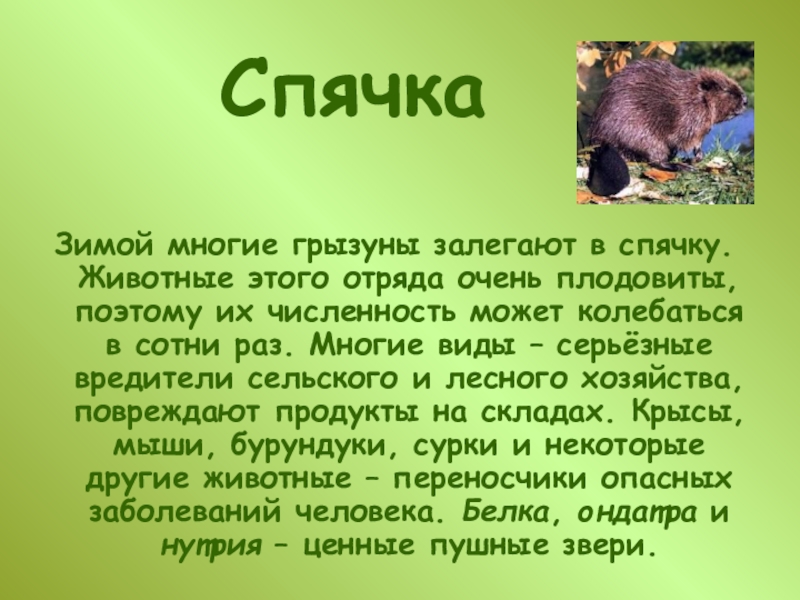 Спячка

Зимой многие грызуны залегают в спячку. Животные этого отряда очень плодовиты, поэтому их численность может колебаться в сотни раз. Многие виды – серьёзные вредители сельского и лесного хозяйства, повреждают продукты на складах. Крысы, мыши, бурундуки, сурки и некоторые другие животные – переносчики опасных заболеваний человека. Белка, ондатра и нутрия – ценные пушные звери.